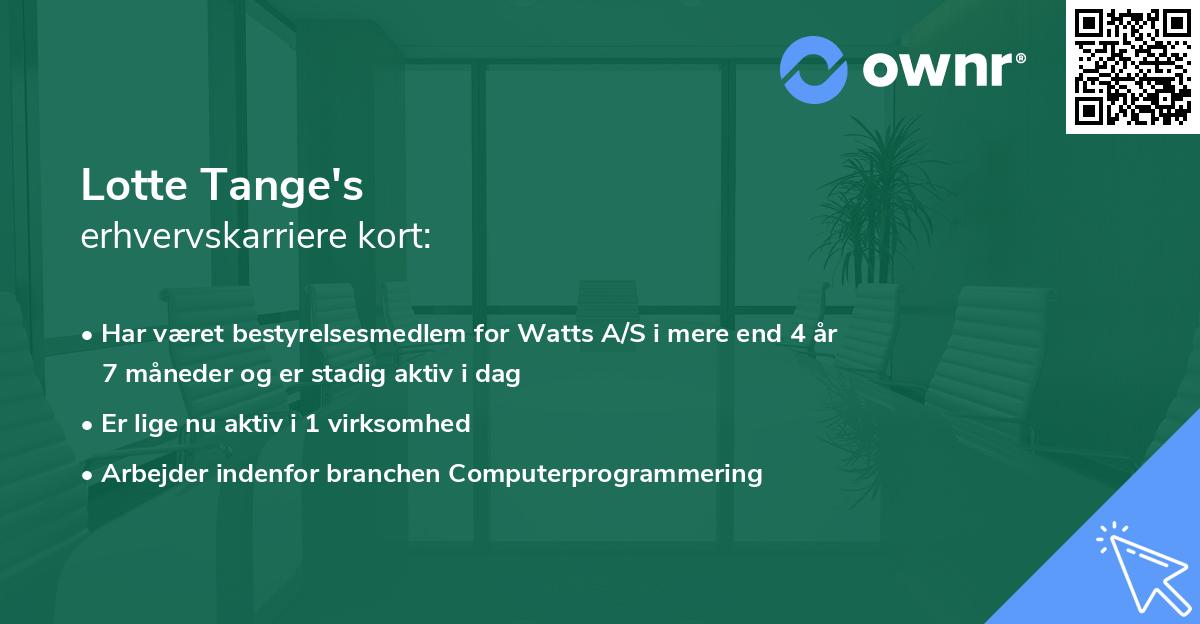 ownr®

Lotte Tange's
erhvervskarriere kort:

• Har været bestyrelsesmedlem for Watts A/S i mere end 4 år 7 måneder og er stadig aktiv i dag

• Er lige nu aktiv i 1 virksomhed

• Arbejder indenfor branchen Computerprogrammering